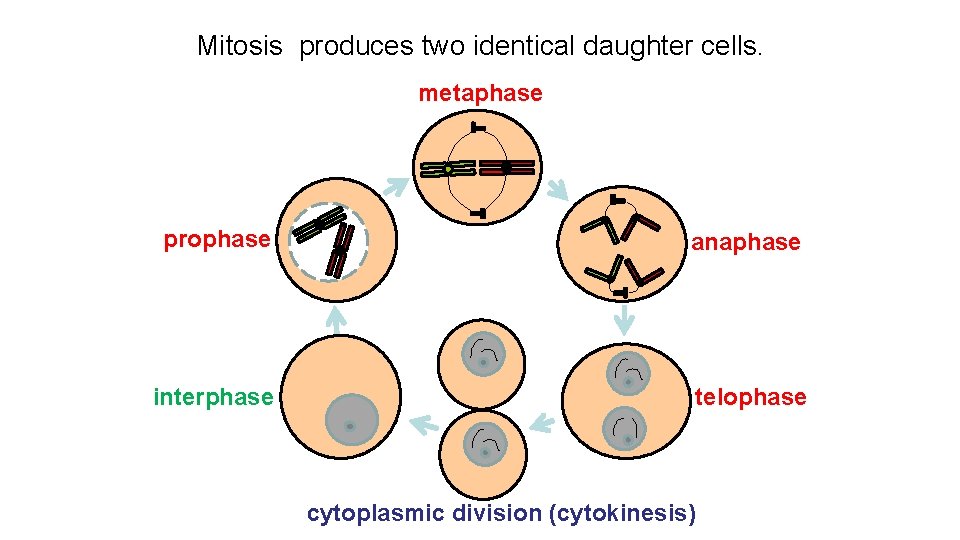 Mitosis produces two identical daughter cells.

metaphase

prophase

anaphase

interphase

telophase

cytoplasmic division (cytokinesis)